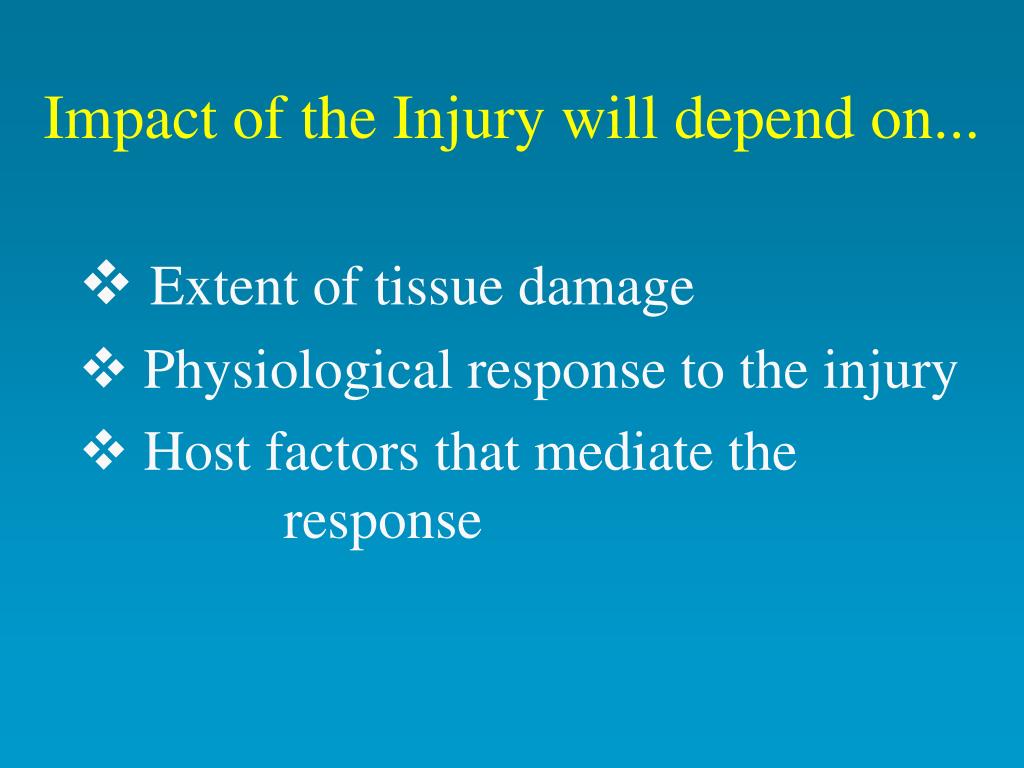 Impact of the Injury will depend on...

❖ Extent of tissue damage
❖ Physiological response to the injury
❖ Host factors that mediate the response